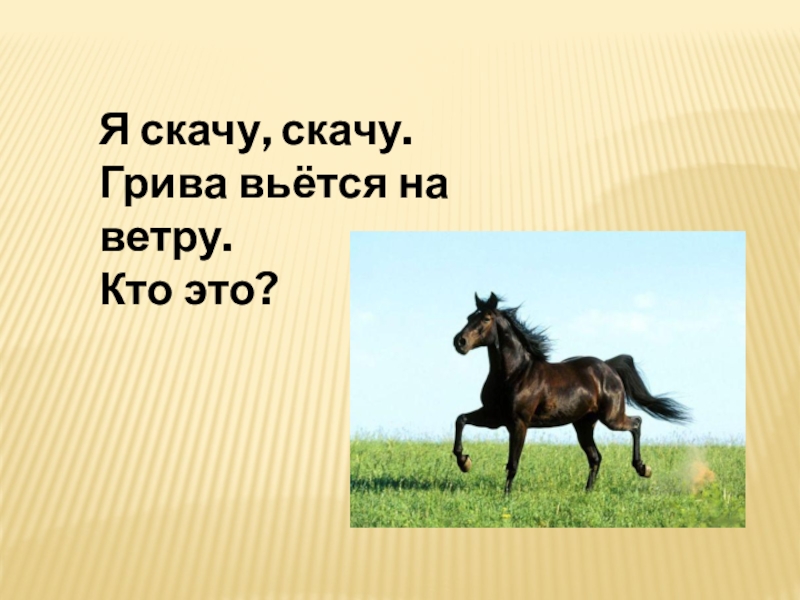 Я скачу, скачу.
Грива вьётся на ветру.
Кто это?